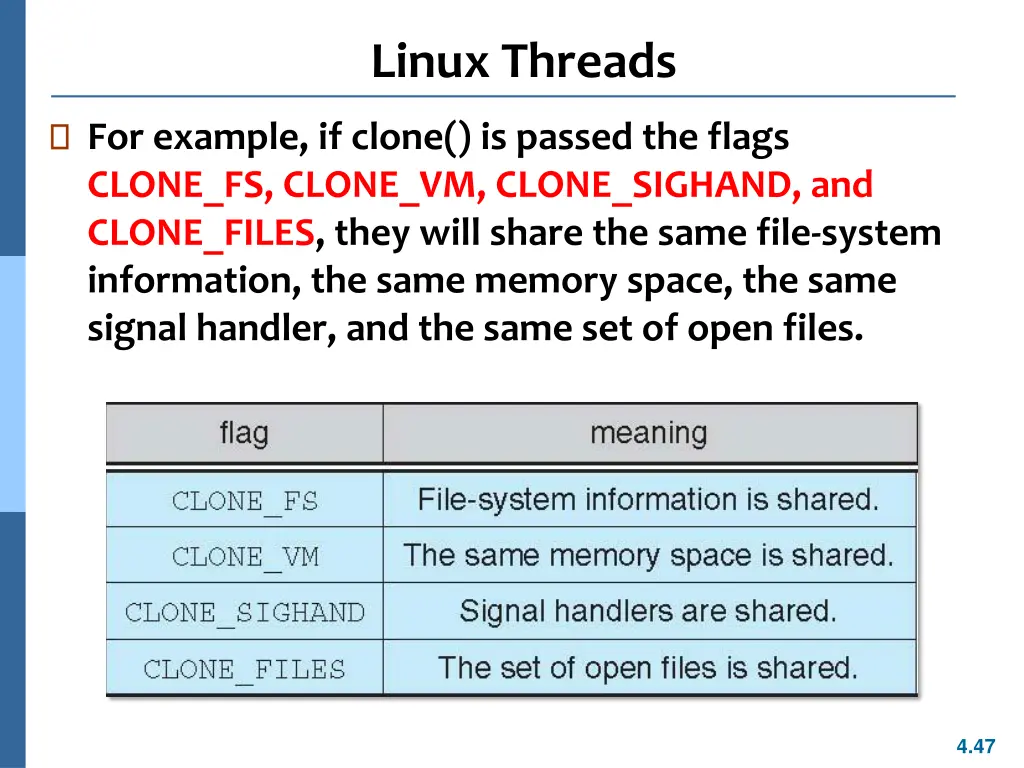 Linux Threads

For example, if clone() is passed the flags CLONE_FS, CLONE_VM, CLONE_SIGHAND, and CLONE_FILES, they will share the same file-system information, the same memory space, the same signal handler, and the same set of open files.

| flag | meaning |
|---|---|
| CLONE_FS | File-system information is shared. |
| CLONE_VM | The same memory space is shared. |
| CLONE_SIGHAND | Signal handlers are shared. |
| CLONE_FILES | The set of open files is shared. |

4.47